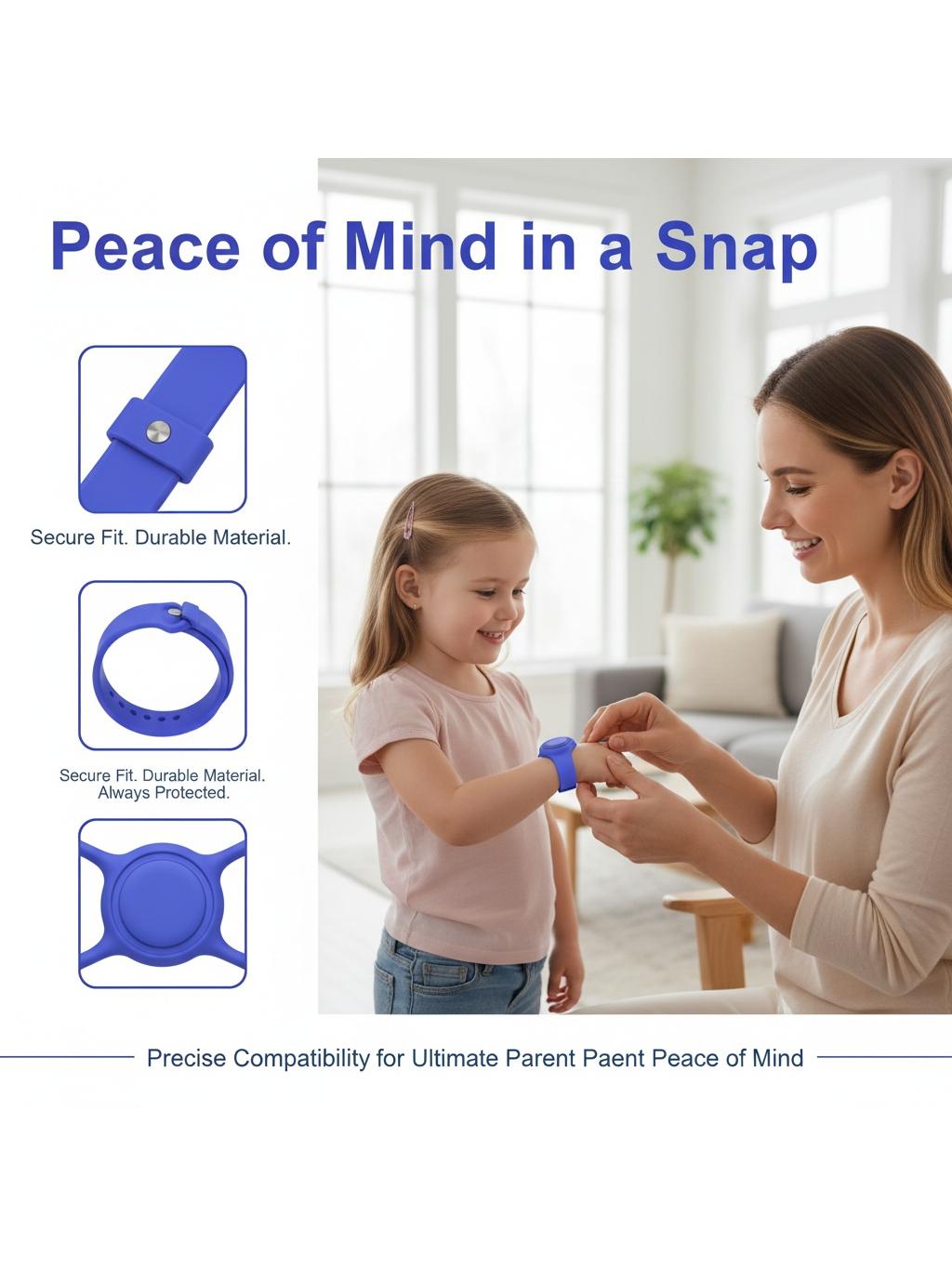 Peace of Mind in a Snap

Secure Fit. Durable Material.

Secure Fit. Durable Material. Always Protected.

Precise Compatibility for Ultimate Parent Paent Peace of Mind